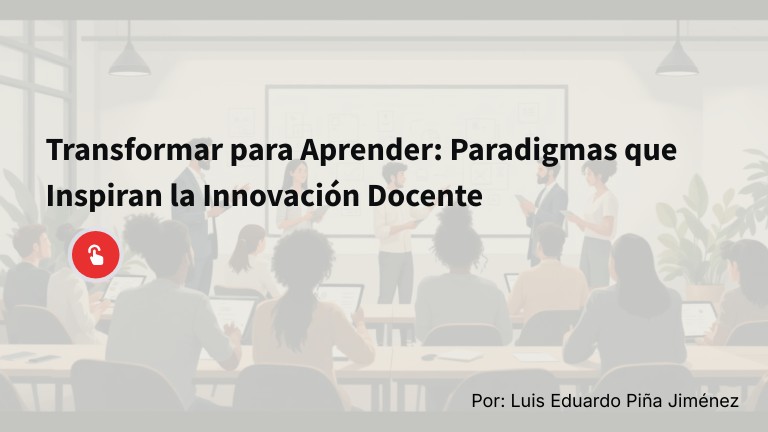 Transformar para Aprender: Paradigmas que Inspiran la Innovación Docente

Por: Luis Eduardo Piña Jiménez